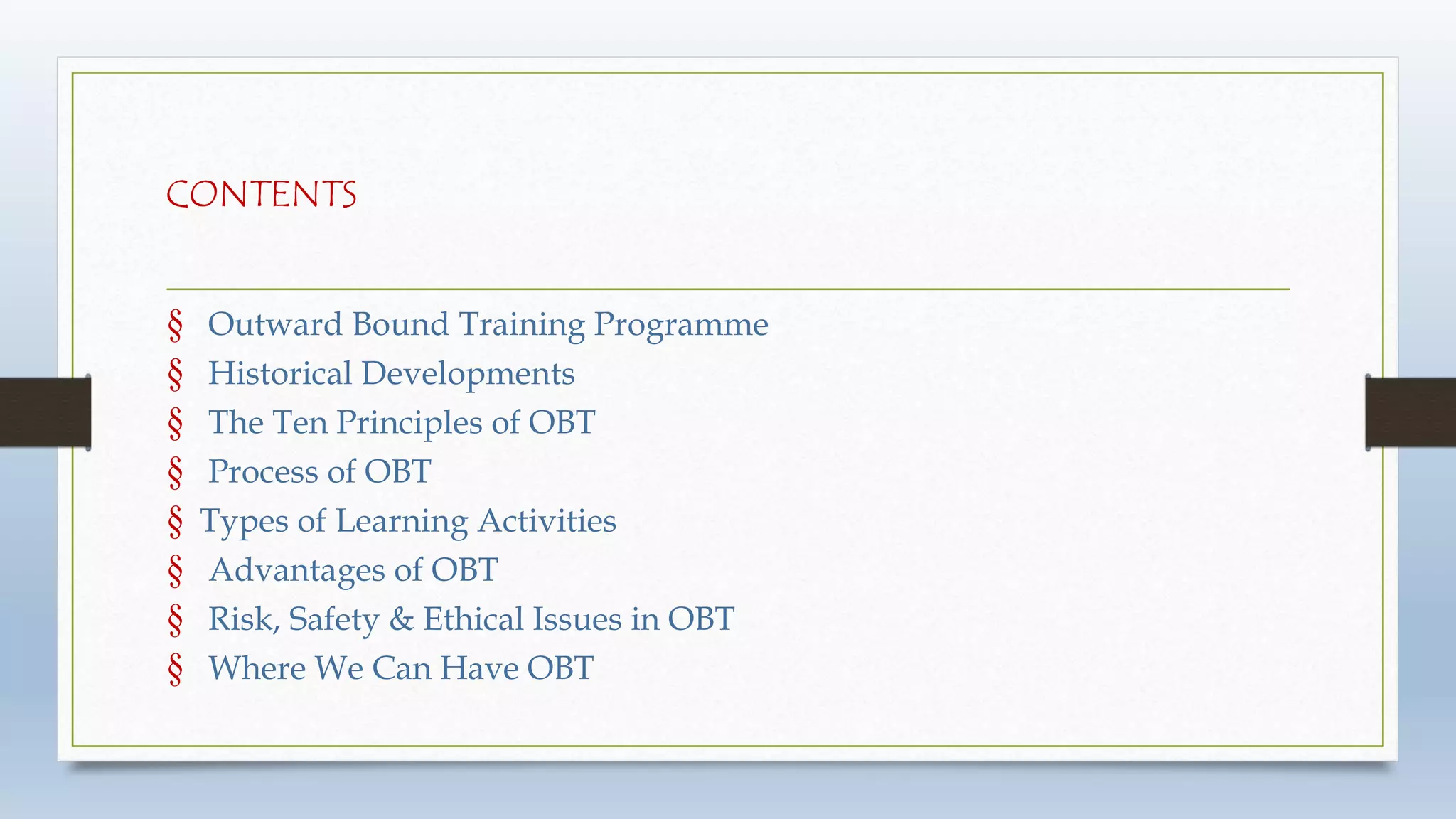 CONTENTS

§ Outward Bound Training Programme
§ Historical Developments
§ The Ten Principles of OBT
§ Process of OBT
§ Types of Learning Activities
§ Advantages of OBT
§ Risk, Safety & Ethical Issues in OBT
§ Where We Can Have OBT